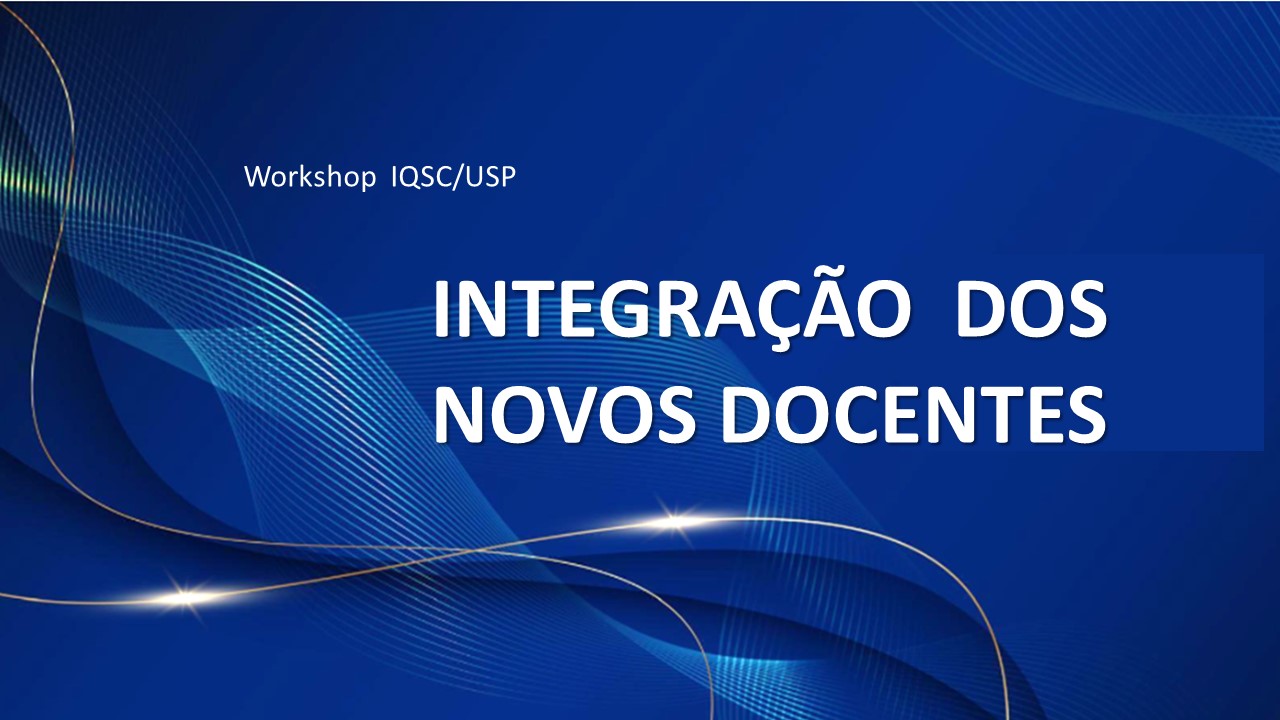 Workshop IQSC/USP

INTEGRAÇÃO DOS NOVOS DOCENTES